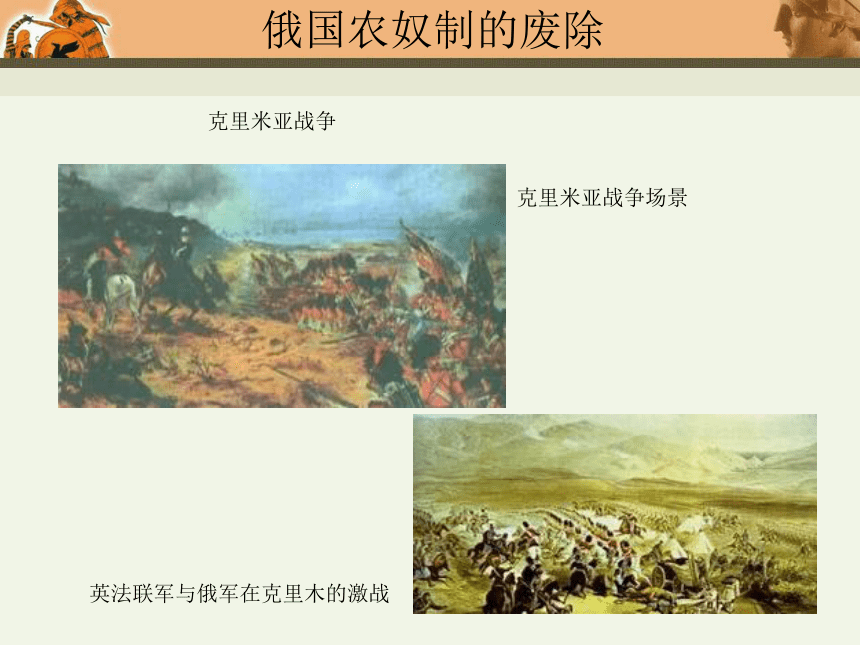 俄国农奴制的废除

克里米亚战争

克里米亚战争场景

英法联军与俄军在克里木的激战